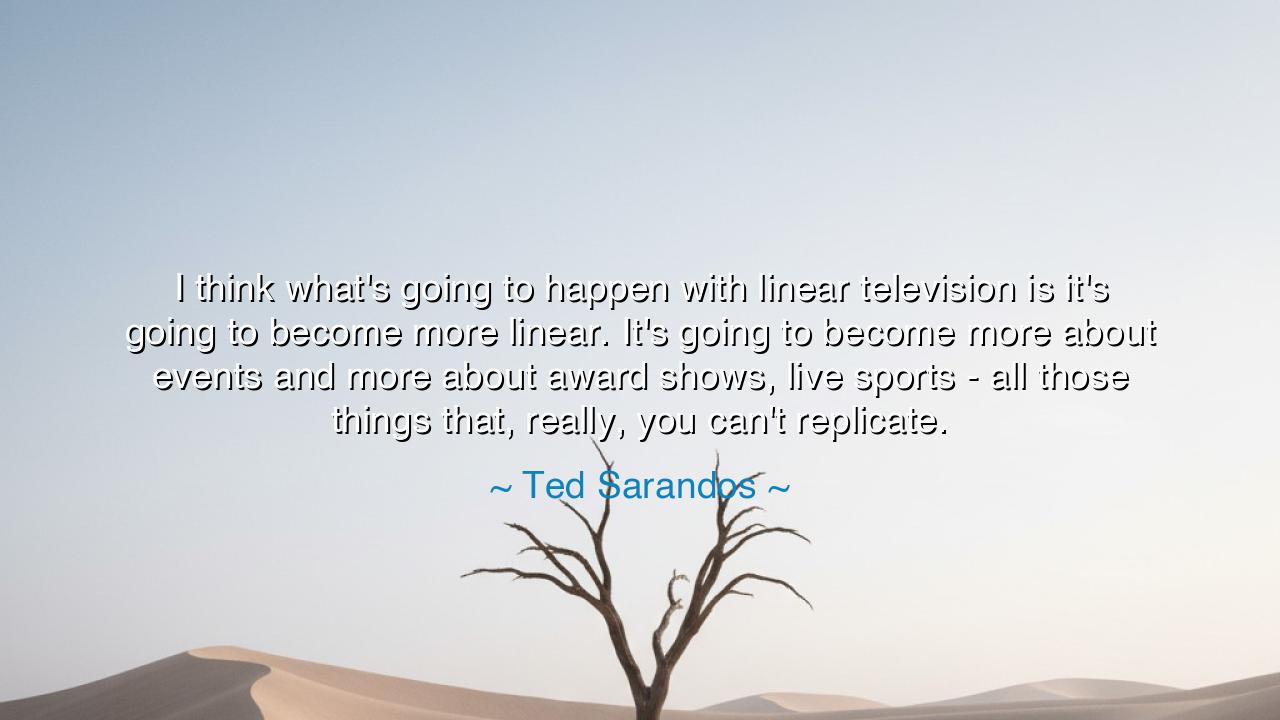 I think what's going to happen with linear television is it's going to become more linear. It's going to become more about events and more about award shows, live sports - all those things that, really, you can't replicate.

~ Ted Sarandos ~